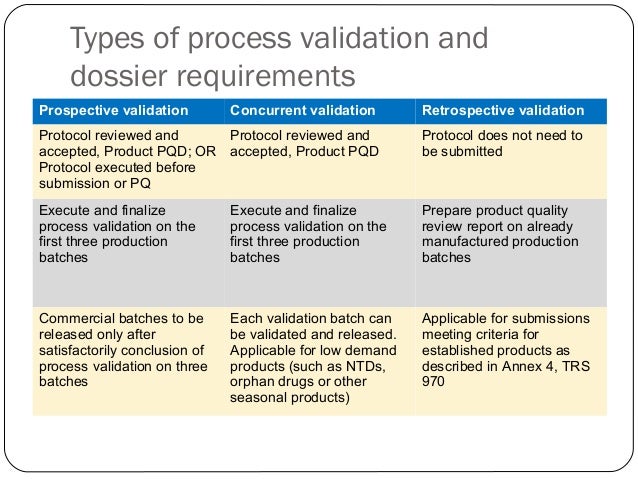 Types of process validation and dossier requirements

| Prospective validation | Concurrent validation | Retrospective validation |
|---|---|---|
| Protocol reviewed and accepted, Product PQD; OR Protocol executed before submission or PQ | Protocol reviewed and accepted, Product PQD | Protocol does not need to be submitted |
| Execute and finalize process validation on the first three production batches | Execute and finalize process validation on the first three production batches | Prepare product quality review report on already manufactured production batches |
| Commercial batches to be released only after satisfactorily conclusion of process validation on three batches | Each validation batch can be validated and released. Applicable for low demand products (such as NTDs, orphan drugs or other seasonal products) | Applicable for submissions meeting criteria for established products as described in Annex 4, TRS 970 |